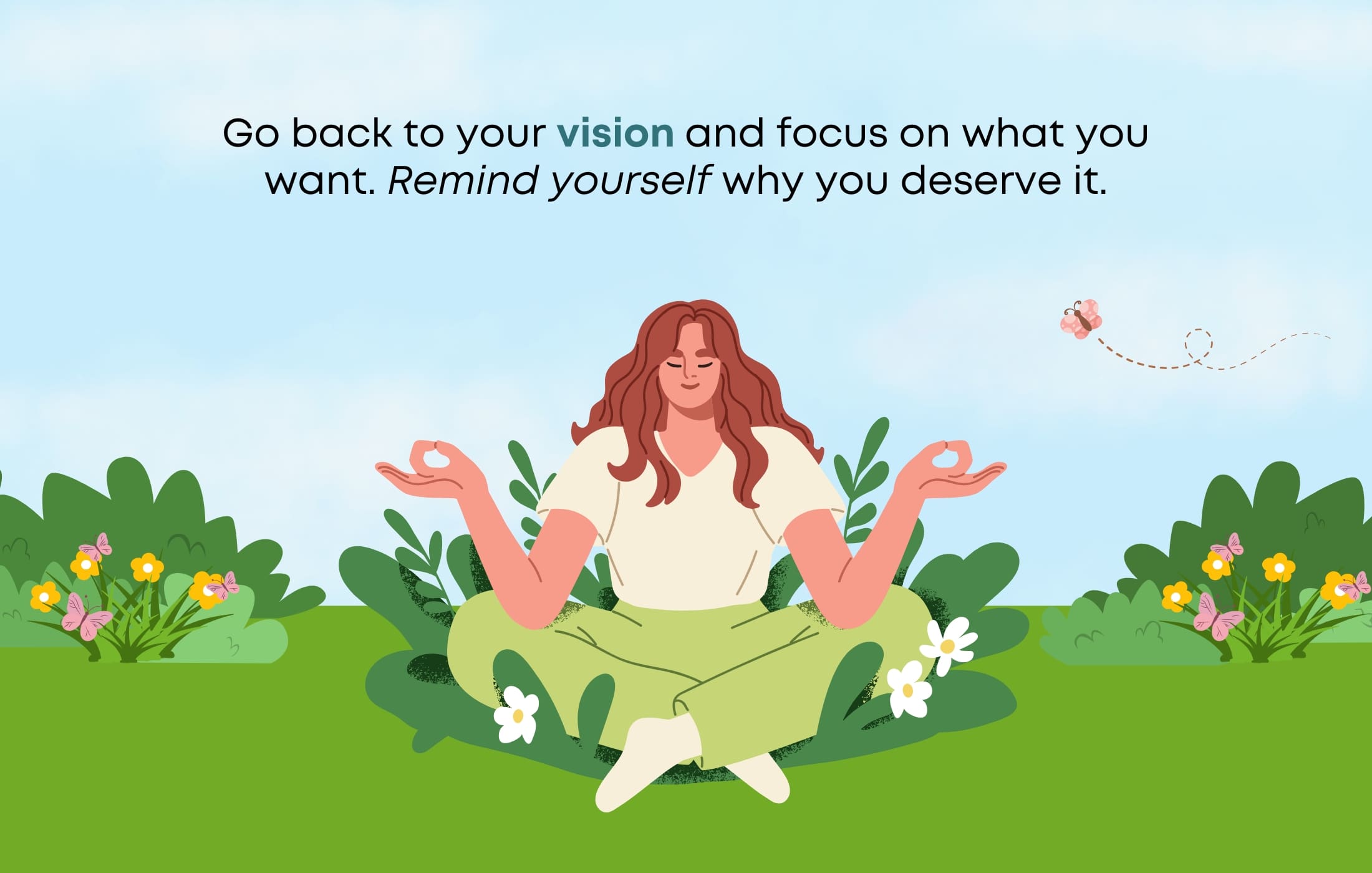 Go back to your vision and focus on what you want. Remind yourself why you deserve it.